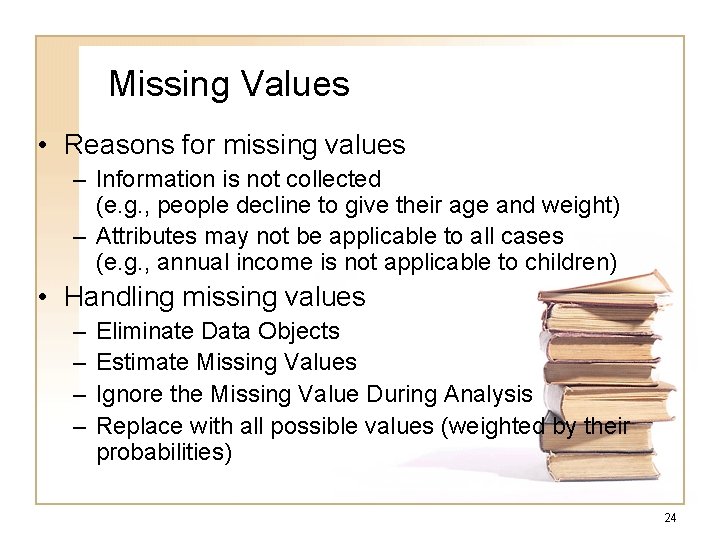 Missing Values

• Reasons for missing values
 – Information is not collected (e.g., people decline to give their age and weight)
 – Attributes may not be applicable to all cases (e.g., annual income is not applicable to children)

• Handling missing values
 – Eliminate Data Objects
 – Estimate Missing Values
 – Ignore the Missing Value During Analysis
 – Replace with all possible values (weighted by their probabilities)

24